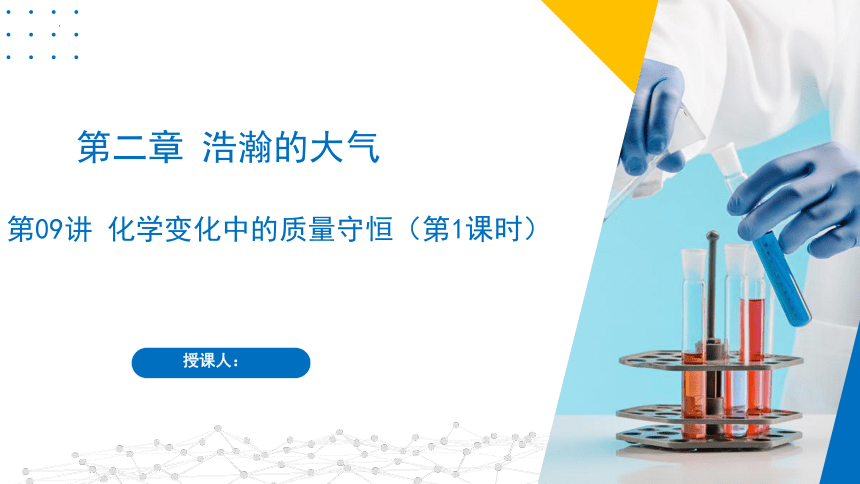 第二章 浩瀚的大气

第09讲 化学变化中的质量守恒（第1课时）

授课人：